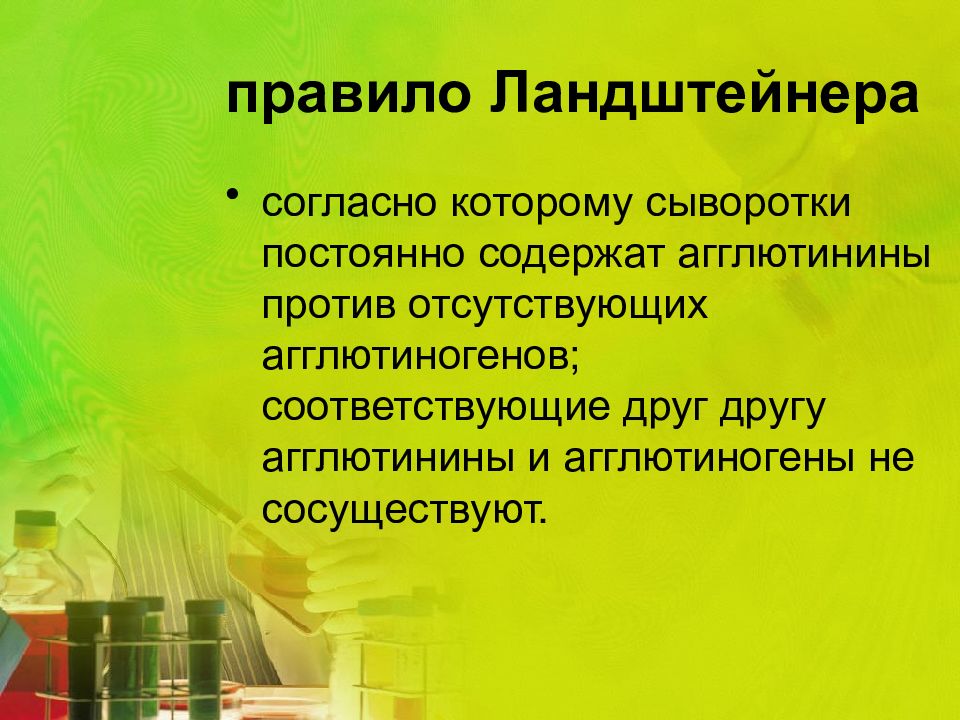 правило Ландштейнера

• согласно которому сыворотки постоянно содержат агглютинины против отсутствующих агглютиногенов; соответствующие друг другу агглютинины и агглютиногены не сосуществуют.